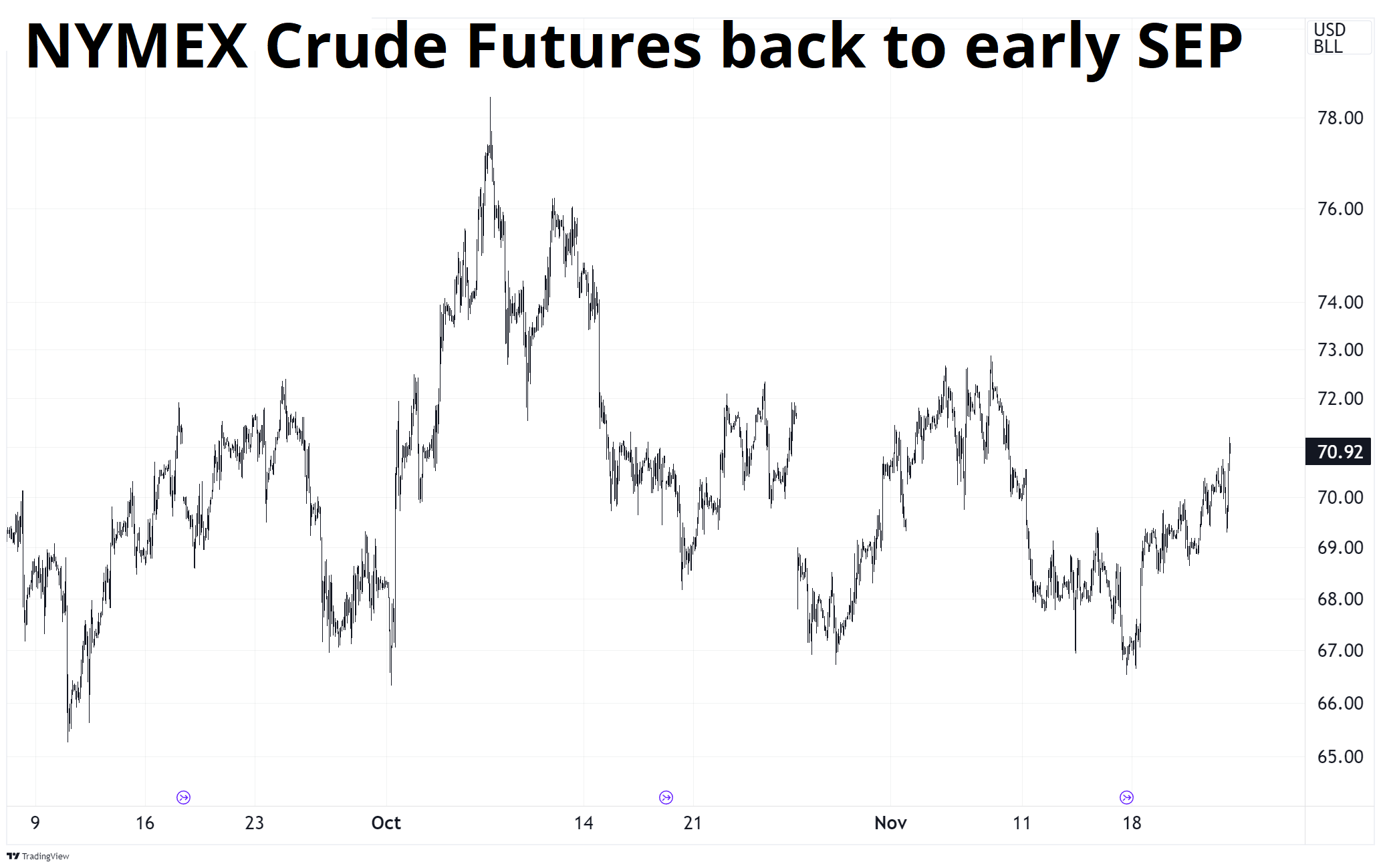 NYMEX Crude Futures back to early SEP

USD
BLL

78.00
76.00
74.00
73.00
72.00
70.92
70.00
69.00
68.00
67.00
66.00
65.00

9
16
23
Oct
14
21
Nov
11
18

TradingView